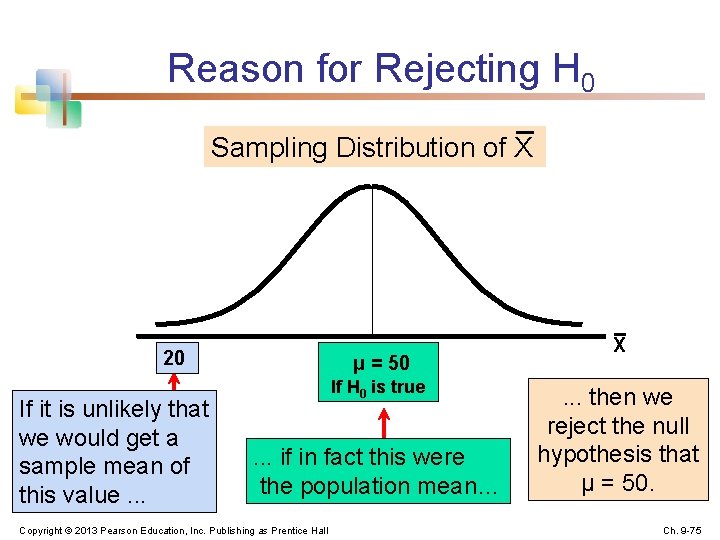 Reason for Rejecting $H_0$

Sampling Distribution of $\overline{X}$

$\overline{X}$

20

μ = 50
If $H_0$ is true

If it is unlikely that we would get a sample mean of this value ...

... if in fact this were the population mean...

... then we reject the null hypothesis that μ = 50.

Copyright © 2013 Pearson Education, Inc. Publishing as Prentice Hall

Ch. 9-75